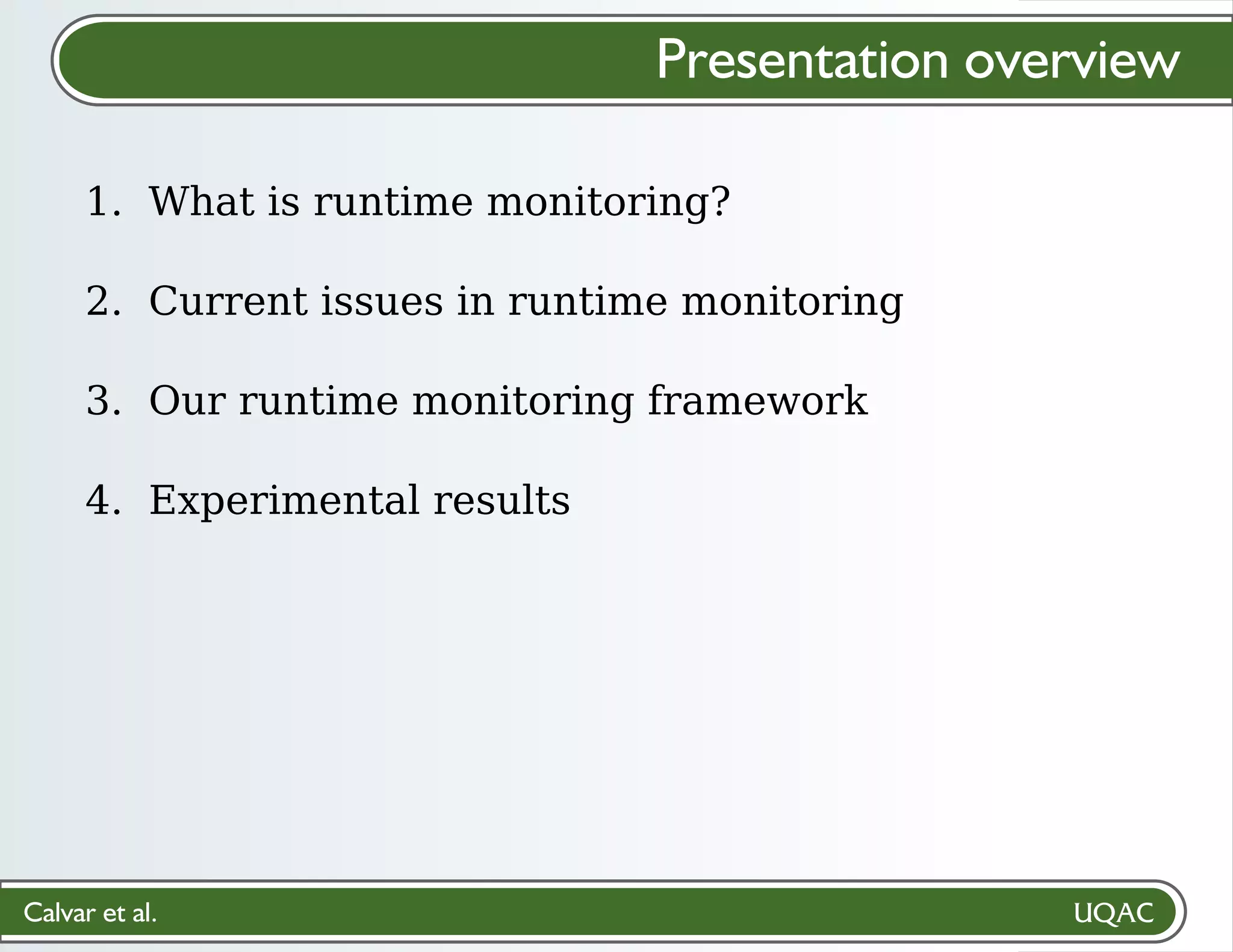 Presentation overview

1. What is runtime monitoring?

2. Current issues in runtime monitoring

3. Our runtime monitoring framework

4. Experimental results

Calvar et al.

UQAC